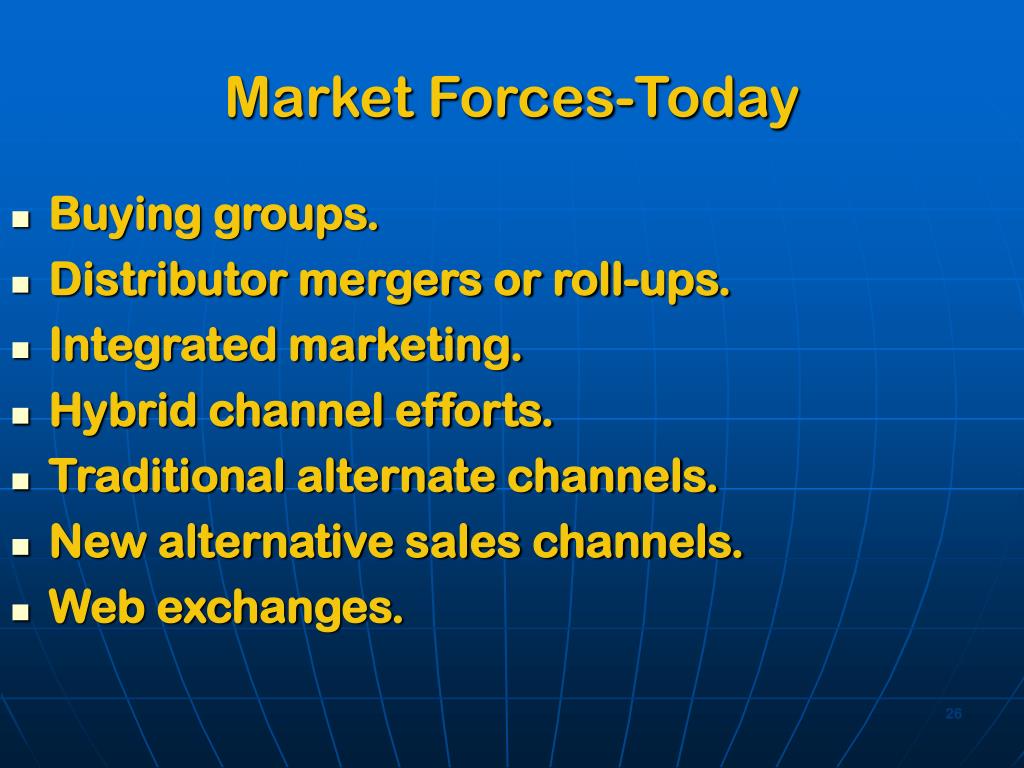 Market Forces-Today

- Buying groups.
- Distributor mergers or roll-ups.
- Integrated marketing.
- Hybrid channel efforts.
- Traditional alternate channels.
- New alternative sales channels.
- Web exchanges.

26